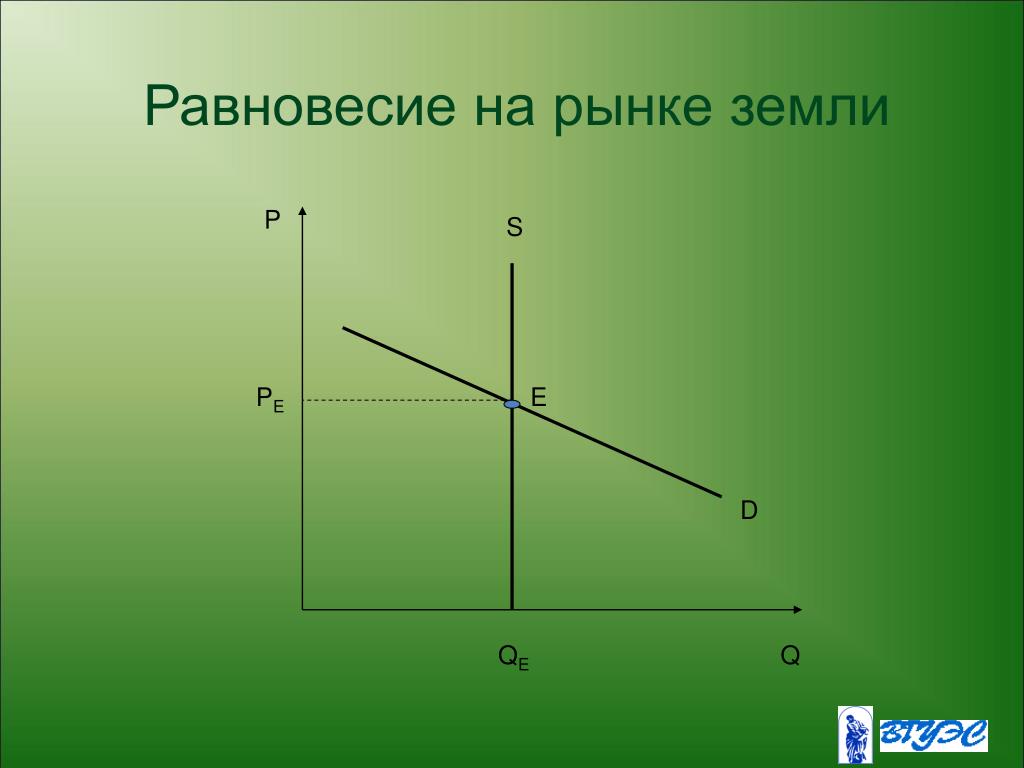 Равновесие на рынке земли

P

S

$P_E$

E

D

$Q_E$

Q

ВГУЭС